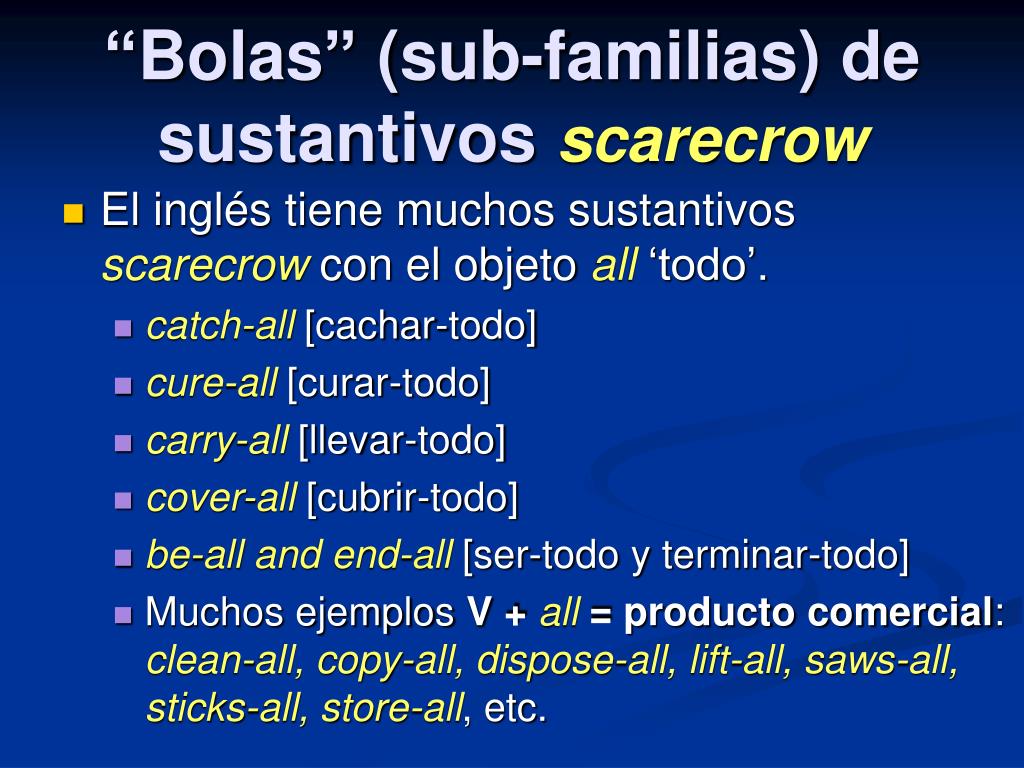 “Bolas” (sub-familias) de sustantivos scarecrow

El inglés tiene muchos sustantivos scarecrow con el objeto all ‘todo’.

catch-all [cachar-todo]

cure-all [curar-todo]

carry-all [llevar-todo]

cover-all [cubrir-todo]

be-all and end-all [ser-todo y terminar-todo]

Muchos ejemplos V + all = producto comercial: clean-all, copy-all, dispose-all, lift-all, saws-all, sticks-all, store-all, etc.